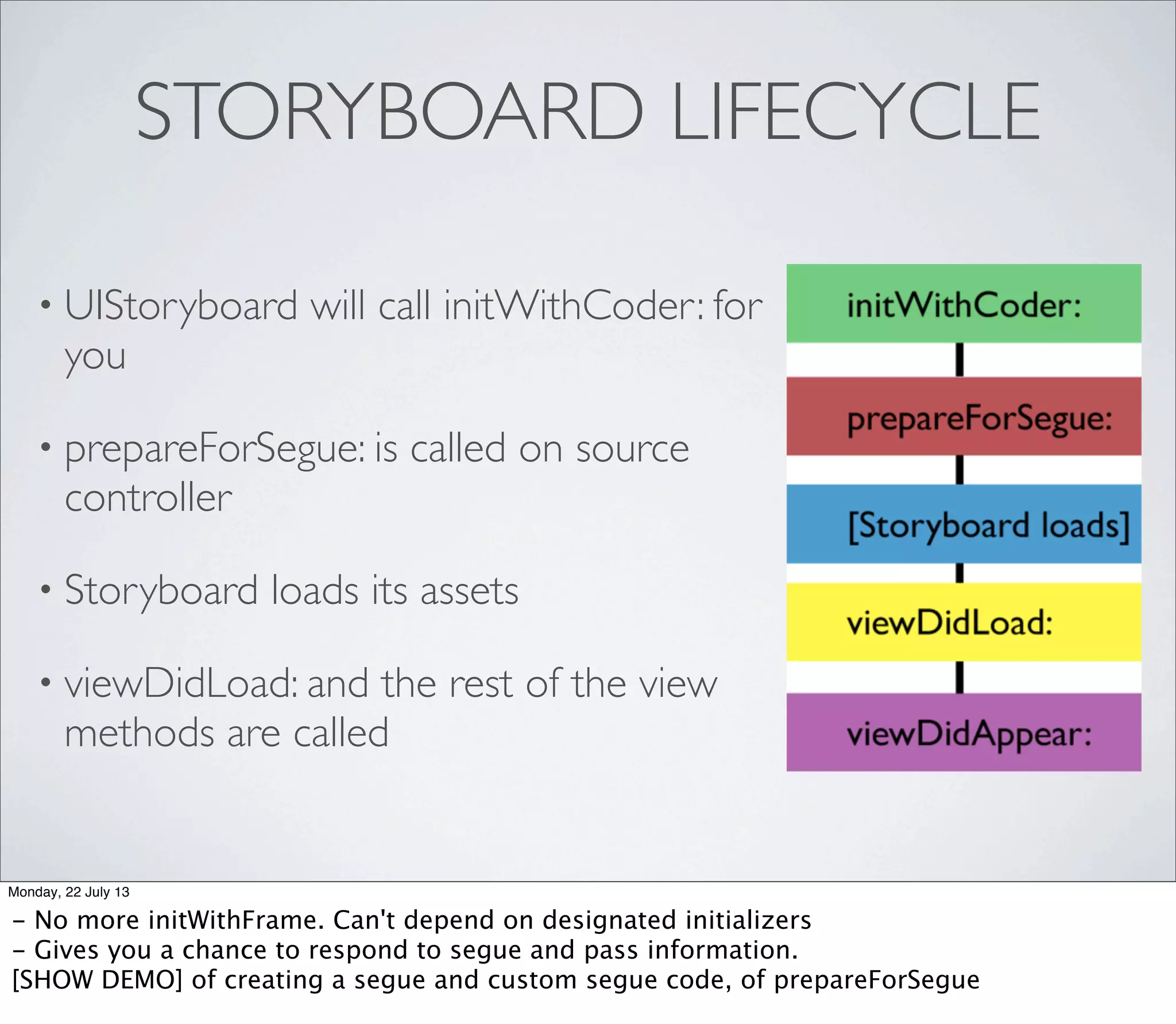 STORYBOARD LIFECYCLE

• UIStoryboard will call initWithCoder: for you

• prepareForSegue: is called on source controller

• Storyboard loads its assets

• viewDidLoad: and the rest of the view methods are called

initWithCoder:

prepareForSegue:

[Storyboard loads]

viewDidLoad:

viewDidAppear:

Monday, 22 July 13

- No more initWithFrame. Can't depend on designated initializers
- Gives you a chance to respond to segue and pass information.
[SHOW DEMO] of creating a segue and custom segue code, of prepareForSegue